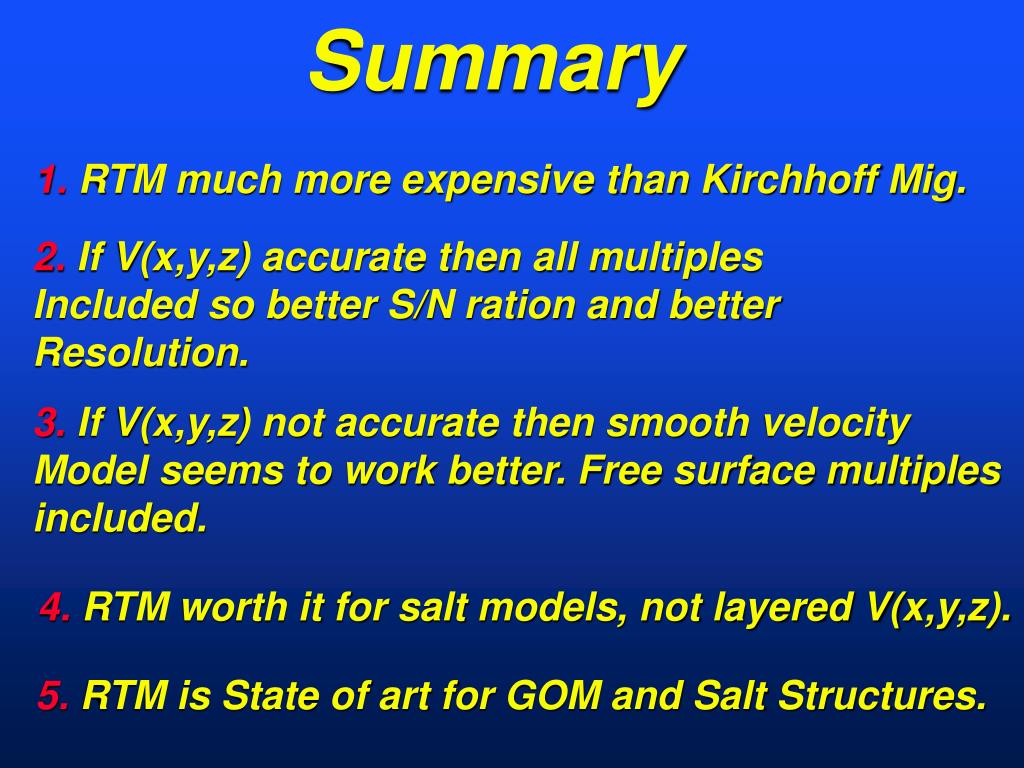 Summary

1. RTM much more expensive than Kirchhoff Mig.

2. If V(x,y,z) accurate then all multiples Included so better S/N ration and better Resolution.

3. If V(x,y,z) not accurate then smooth velocity Model seems to work better. Free surface multiples included.

4. RTM worth it for salt models, not layered V(x,y,z).

5. RTM is State of art for GOM and Salt Structures.